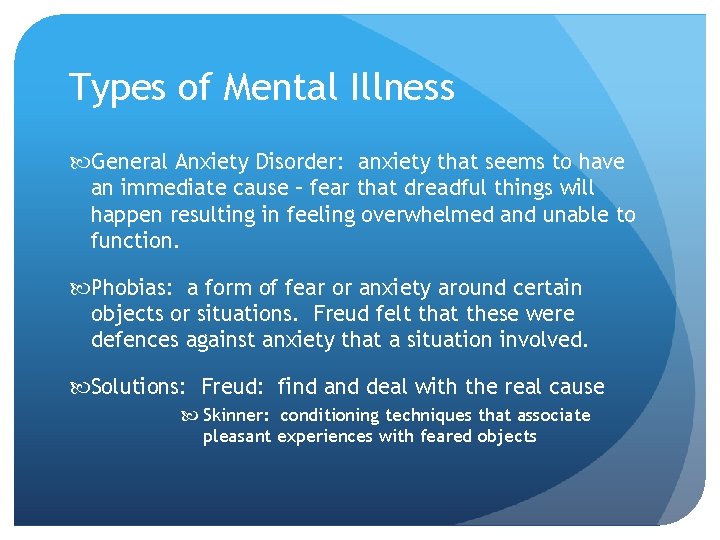 Types of Mental Illness

General Anxiety Disorder: anxiety that seems to have an immediate cause – fear that dreadful things will happen resulting in feeling overwhelmed and unable to function.

Phobias: a form of fear or anxiety around certain objects or situations. Freud felt that these were defences against anxiety that a situation involved.

Solutions: Freud: find and deal with the real cause

Skinner: conditioning techniques that associate pleasant experiences with feared objects